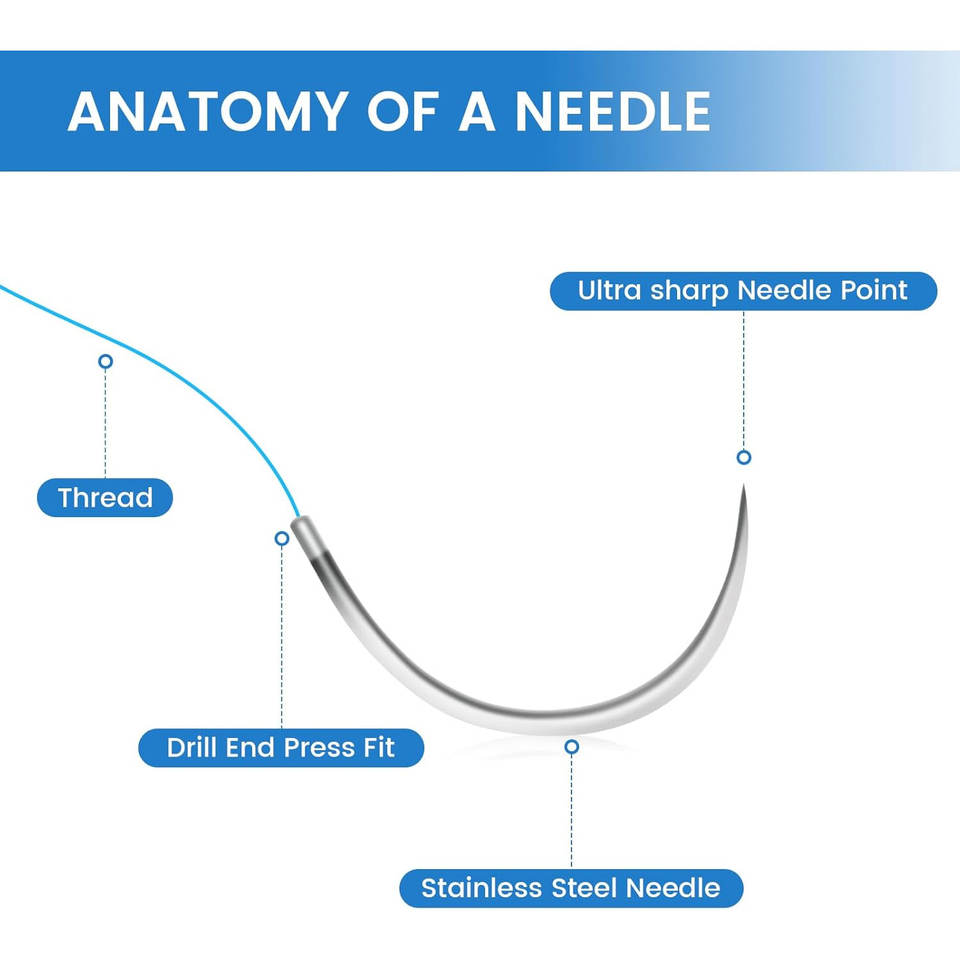 ANATOMY OF A NEEDLE

Ultra sharp Needle Point

Thread

Drill End Press Fit

Stainless Steel Needle